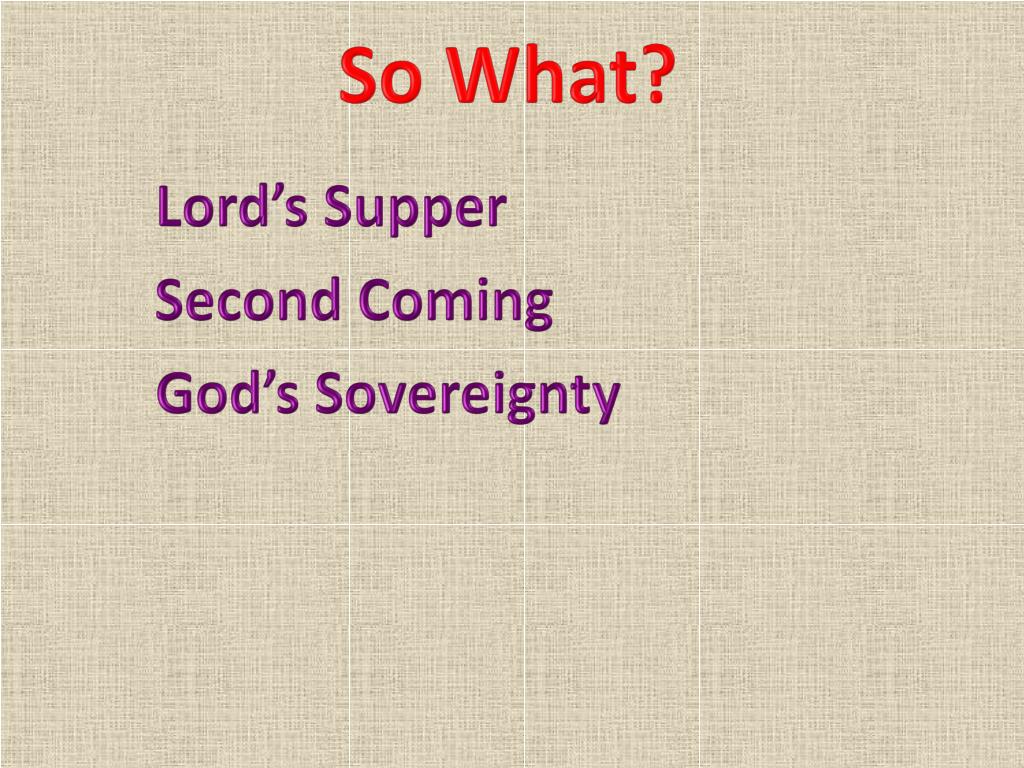 So What?

Lord’s Supper

Second Coming

God’s Sovereignty